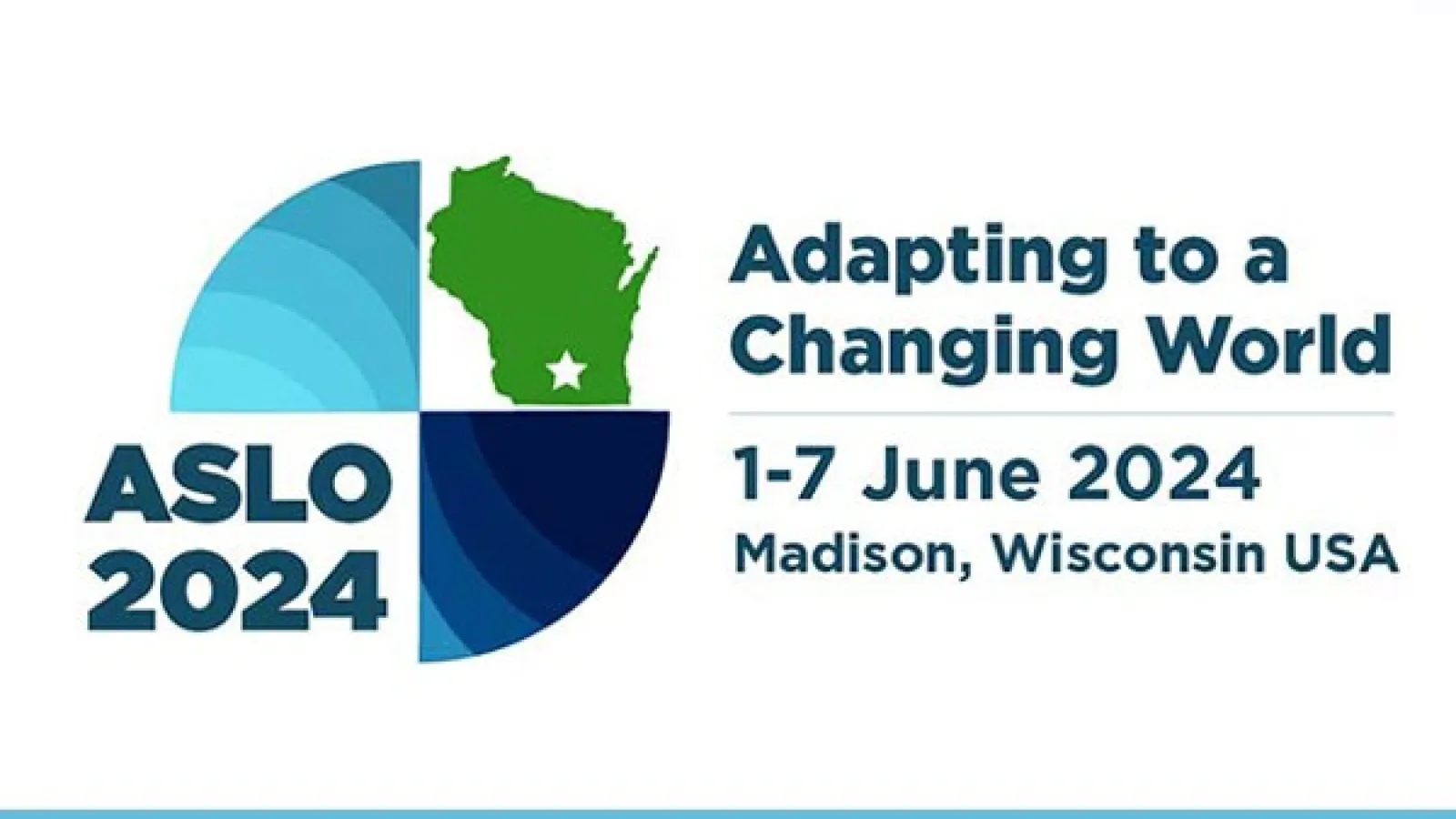 ASLO
2024

Adapting to a Changing World

1-7 June 2024
Madison, Wisconsin USA